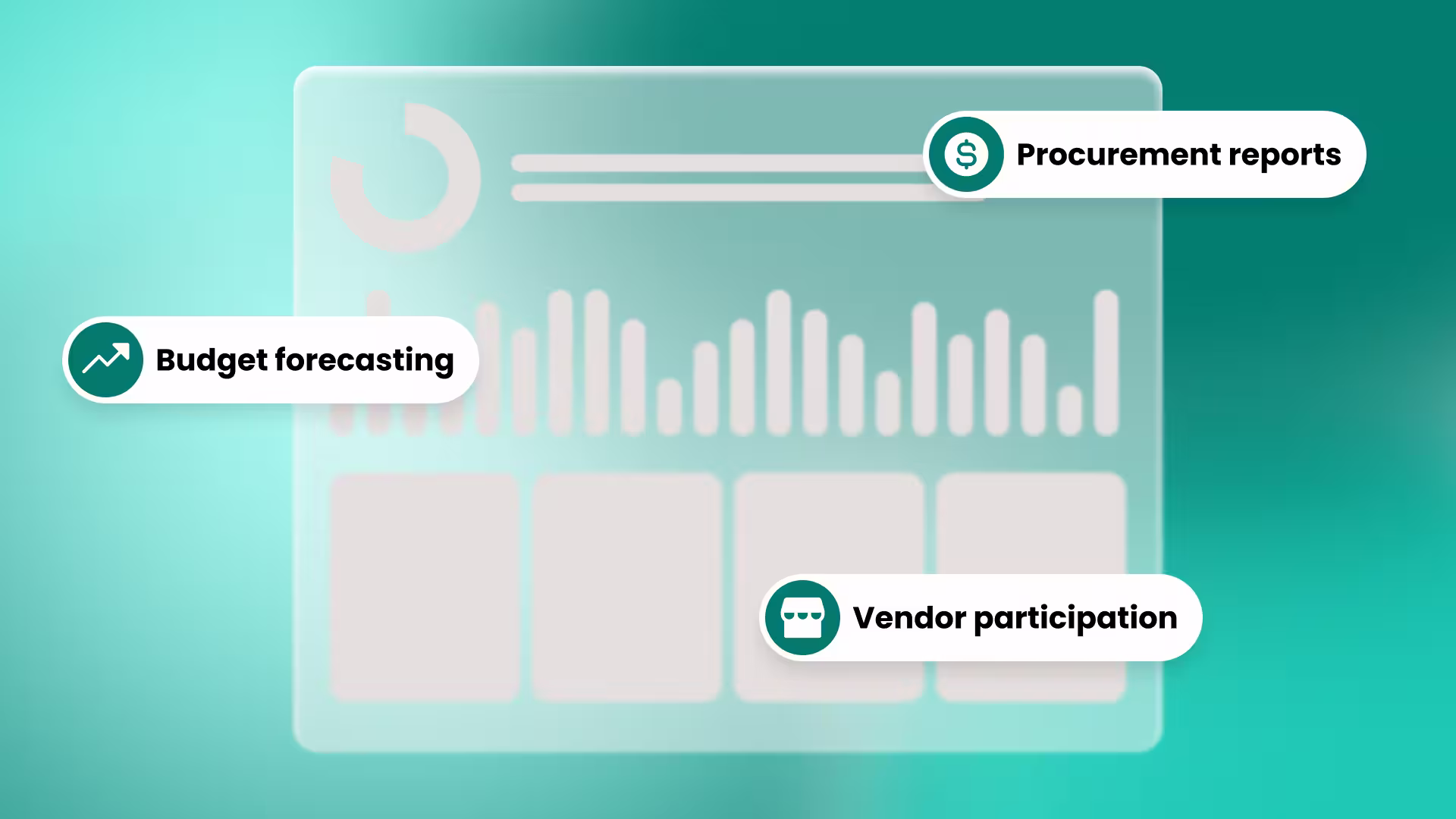 Procurement reports

Budget forecasting

Vendor participation